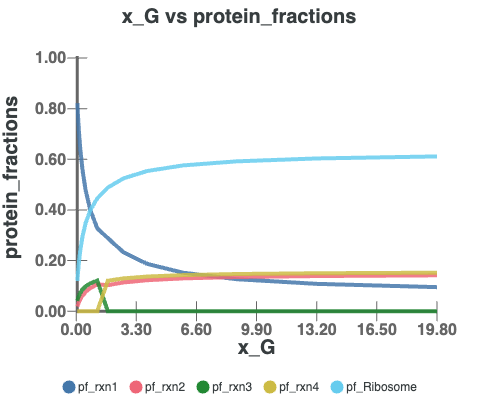 x_G vs protein_fractions

protein_fractions

1.00
0.80
0.60
0.40
0.20
0.00

0.00 3.30 6.60 9.90 13.20 16.50 19.80

x_G

pf_rxn1 pf_rxn2 pf_rxn3 pf_rxn4 pf_Ribosome